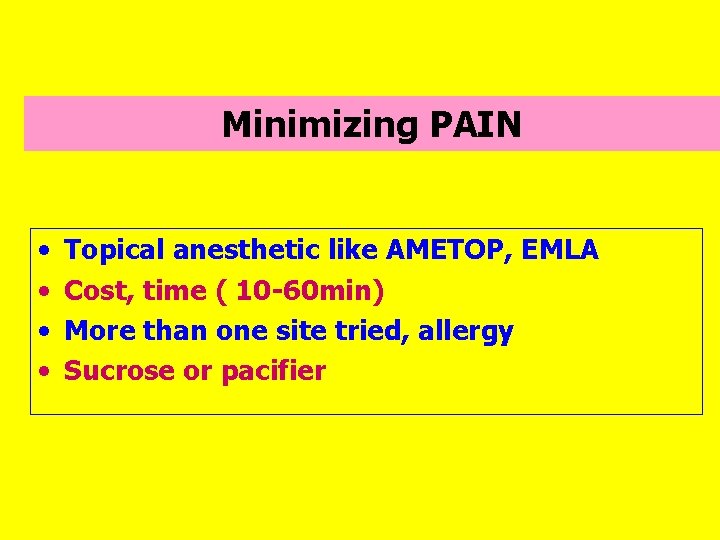 Minimizing PAIN

• Topical anesthetic like AMETOP, EMLA
• Cost, time ( 10-60min)
• More than one site tried, allergy
• Sucrose or pacifier